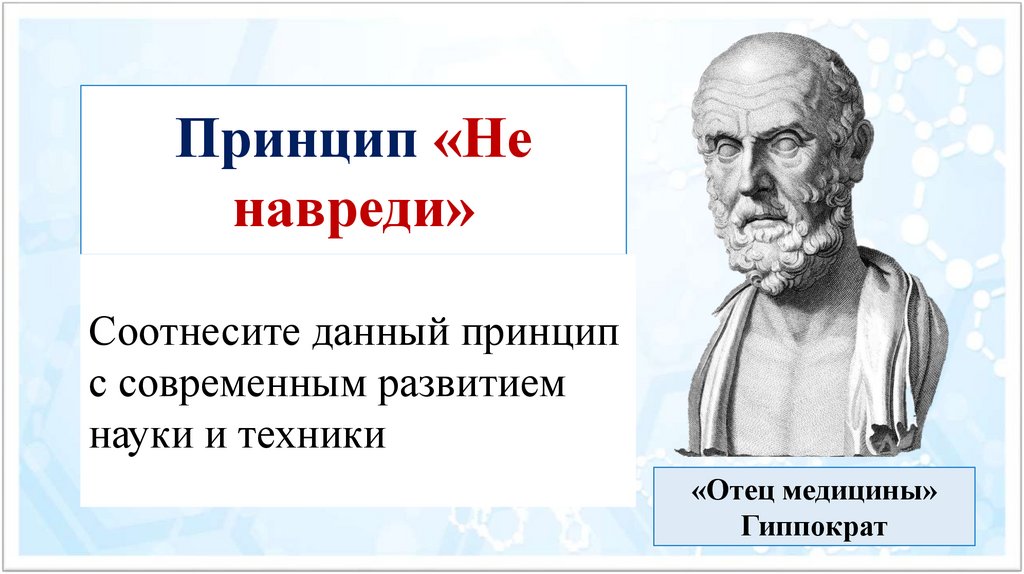 Принцип «Не навреди»

Соотнесите данный принцип с современным развитием науки и техники

«Отец медицины»
Гиппократ